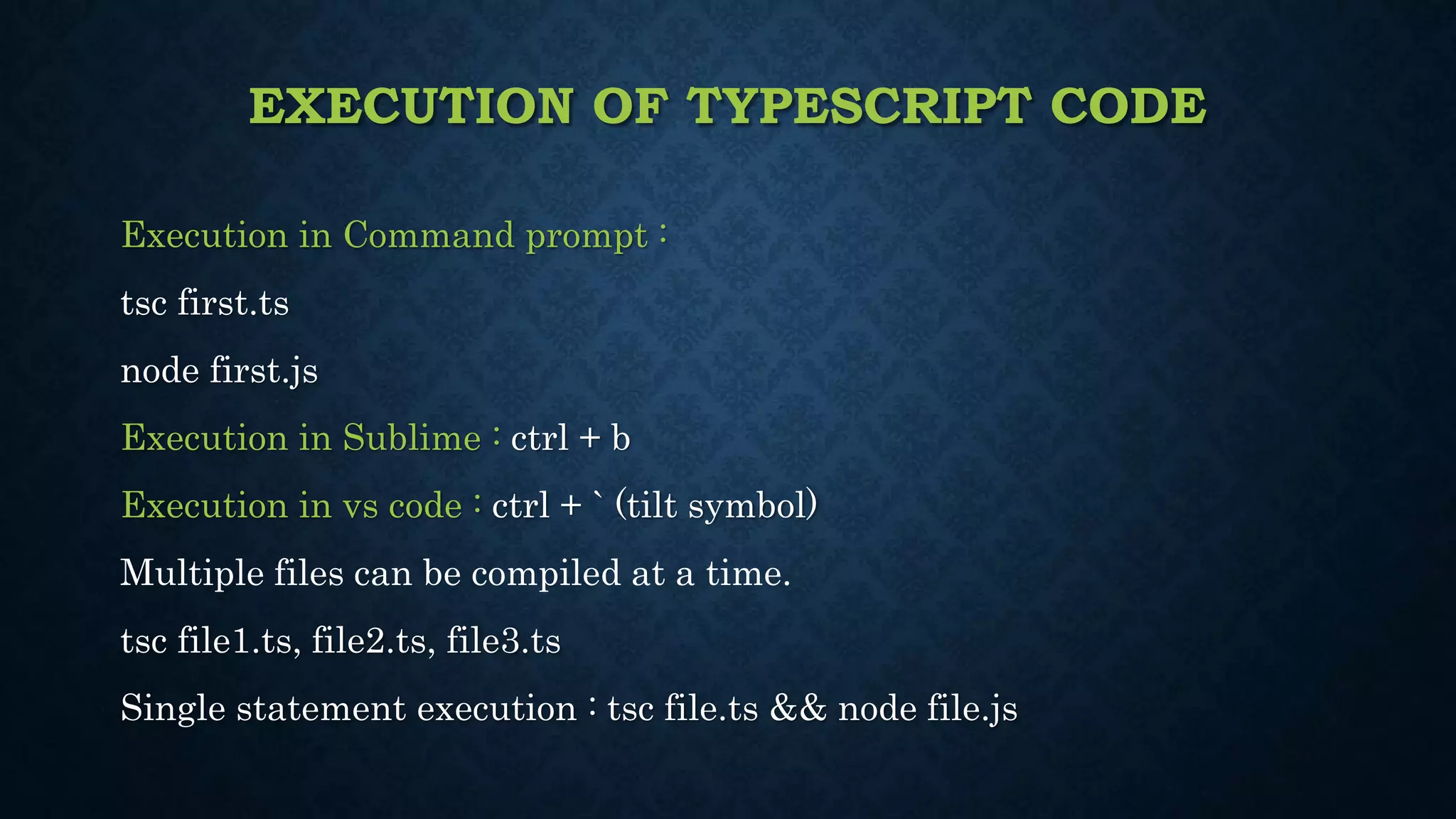 EXECUTION OF TYPESCRIPT CODE

Execution in Command prompt :

tsc first.ts

node first.js

Execution in Sublime : ctrl + b

Execution in vs code : ctrl + ` (tilt symbol)

Multiple files can be compiled at a time.

tsc file1.ts, file2.ts, file3.ts

Single statement execution : tsc file.ts && node file.js